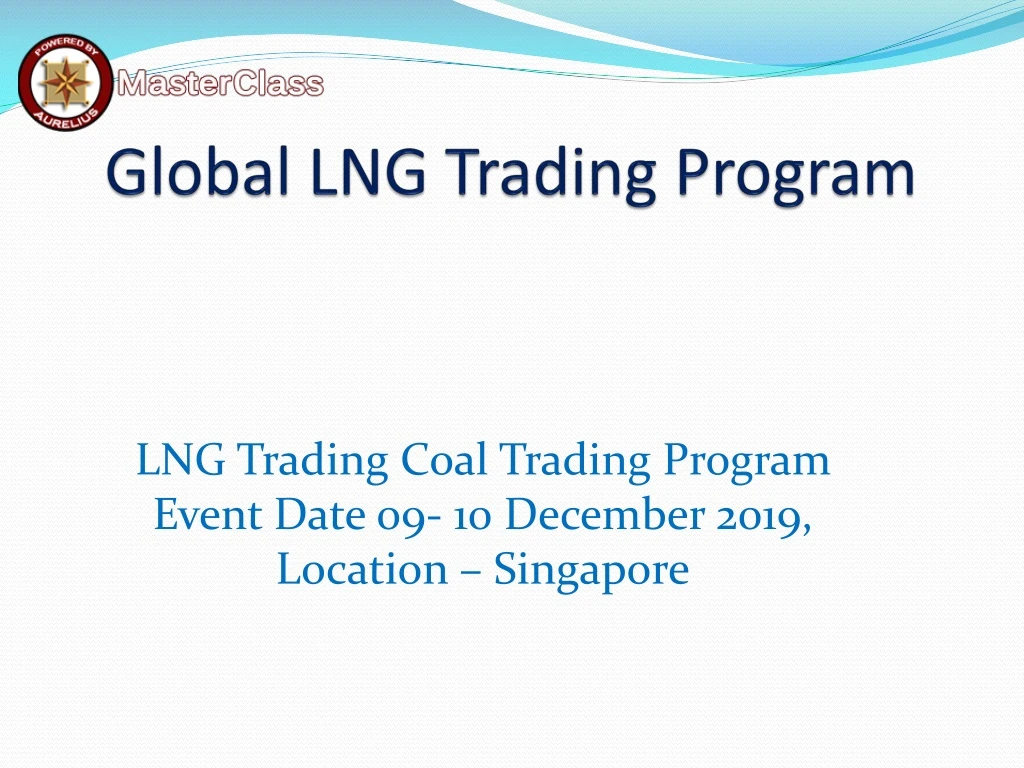 POWERED BY
AURELIUS
MasterClass

Global LNG Trading Program

LNG Trading Coal Trading Program
Event Date 09- 10 December 2019,
Location – Singapore